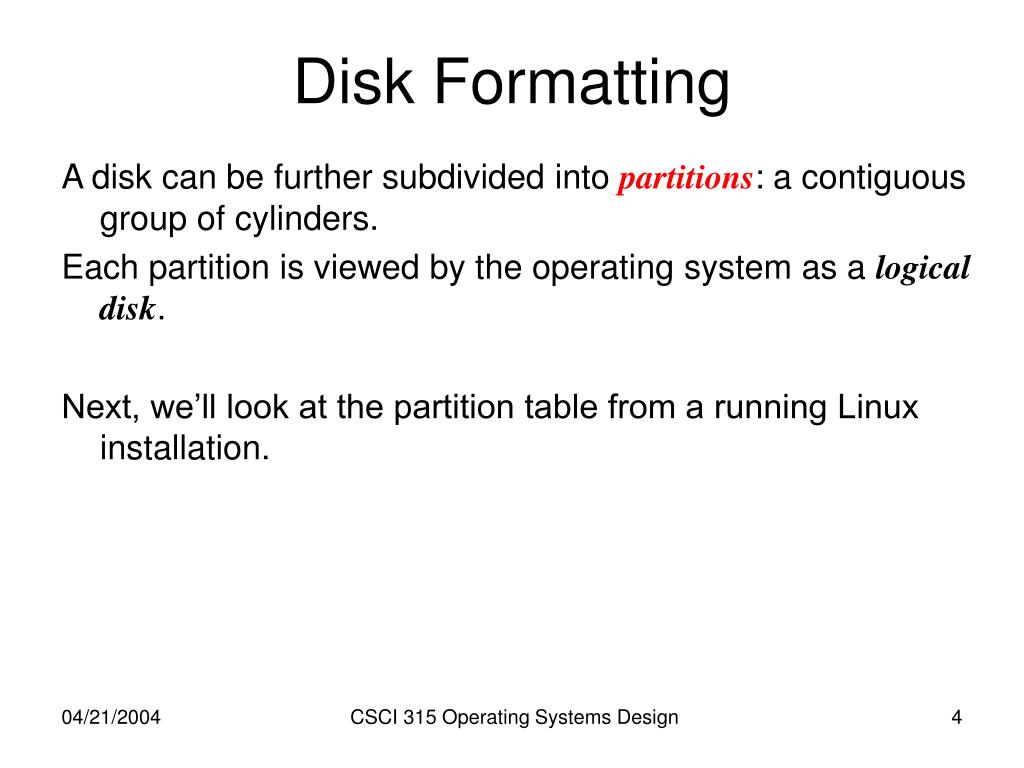 Disk Formatting

A disk can be further subdivided into partitions: a contiguous group of cylinders.

Each partition is viewed by the operating system as a logical disk.

Next, we'll look at the partition table from a running Linux installation.

04/21/2004

CSCI 315 Operating Systems Design

4